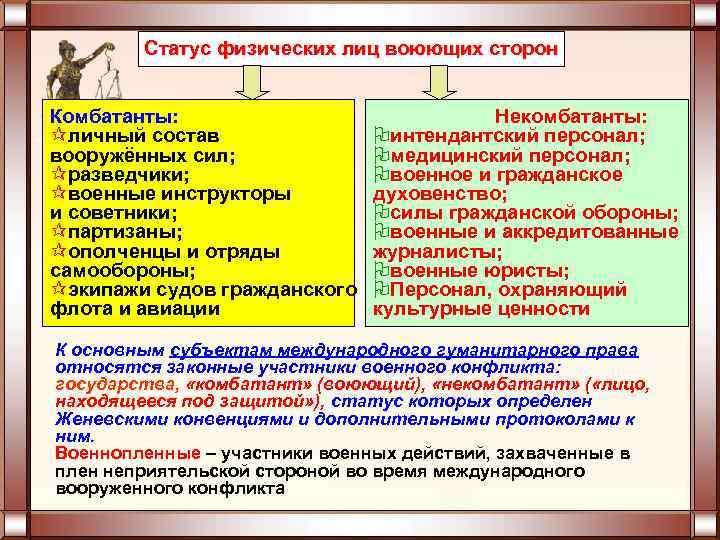 Статус физических лиц воюющих сторон

Комбатанты:
☆личный состав вооружённых сил;
☆разведчики;
☆военные инструкторы и советники;
☆партизаны;
☆ополченцы и отряды самообороны;
☆экипажи судов гражданского флота и авиации

Некомбатанты:
интендантский персонал;
медицинский персонал;
военное и гражданское духовенство;
силы гражданской обороны;
военные и аккредитованные журналисты;
военные юристы;
Персонал, охраняющий культурные ценности

К основным субъектам международного гуманитарного права относятся законные участники военного конфликта: государства, «комбатант» (воюющий), «некомбатант» («лицо, находящееся под защитой»), статус которых определен Женевскими конвенциями и дополнительными протоколами к ним.
Военнопленные – участники военных действий, захваченные в плен неприятельской стороной во время международного вооруженного конфликта